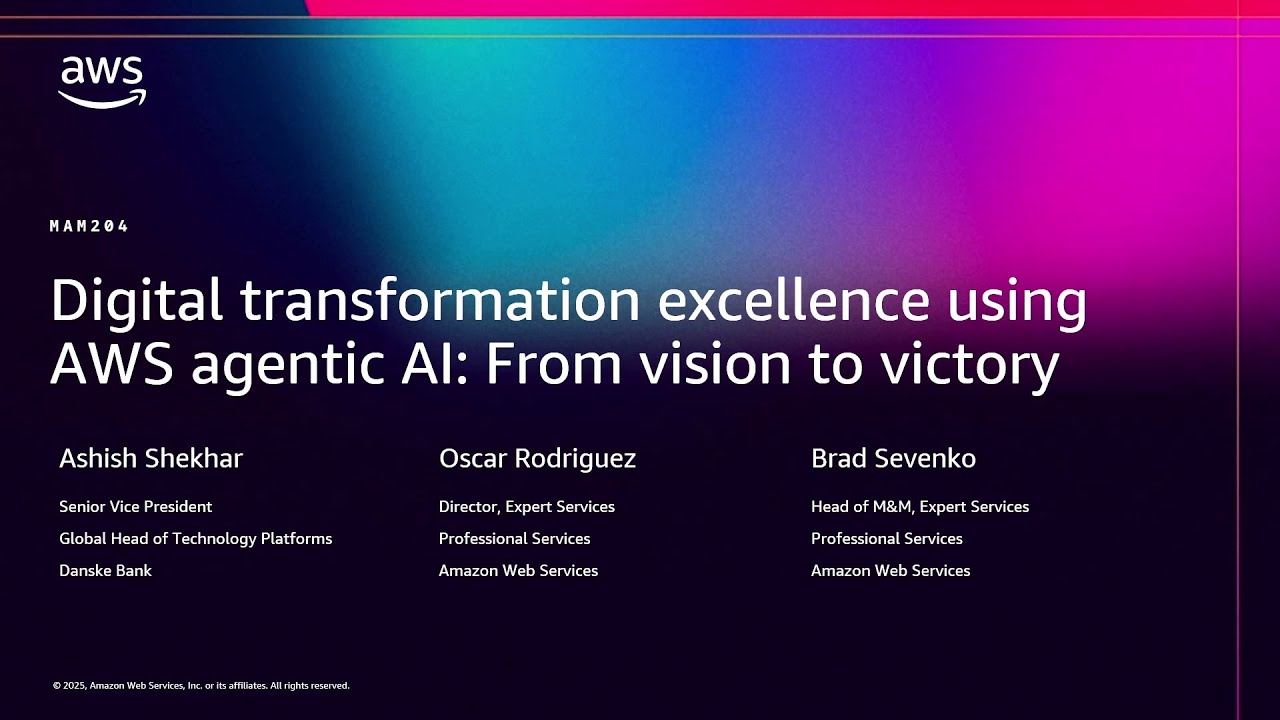 aws

MAM204

Digital transformation excellence using AWS agentic AI: From vision to victory

Ashish Shekhar
Senior Vice President
Global Head of Technology Platforms
Danske Bank

Oscar Rodriguez
Director, Expert Services
Professional Services
Amazon Web Services

Brad Sevenko
Head of M&M, Expert Services
Professional Services
Amazon Web Services

© 2025, Amazon Web Services, Inc. or its affiliates. All rights reserved.